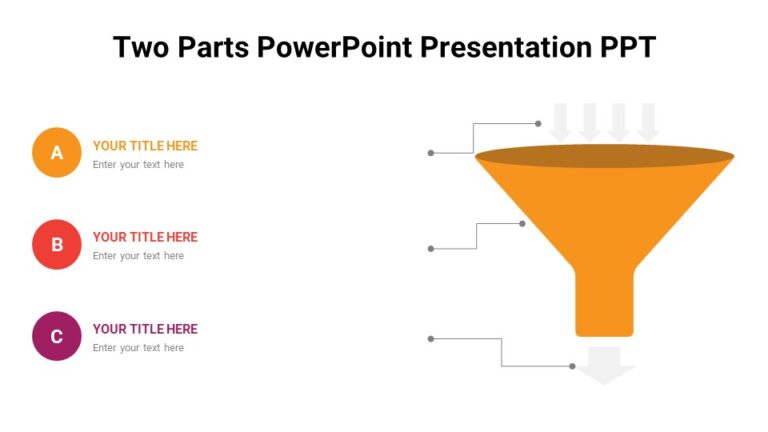 Two Parts PowerPoint Presentation PPT

A
YOUR TITLE HERE
Enter your text here

B
YOUR TITLE HERE
Enter your text here

C
YOUR TITLE HERE
Enter your text here